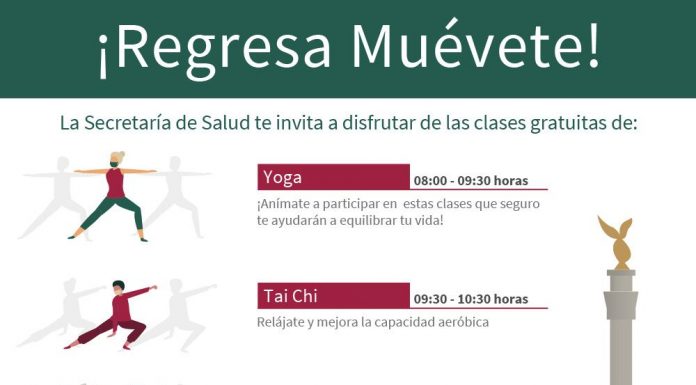 ¡Regresa Muévete!

La Secretaría de Salud te invita a disfrutar de las clases gratuitas de:

Yoga 08:00 - 09:30 horas

¡Anímate a participar en estas clases que seguro te ayudarán a equilibrar tu vida!

Tai Chi 09:30 - 10:30 horas

Relájate y mejora la capacidad aeróbica